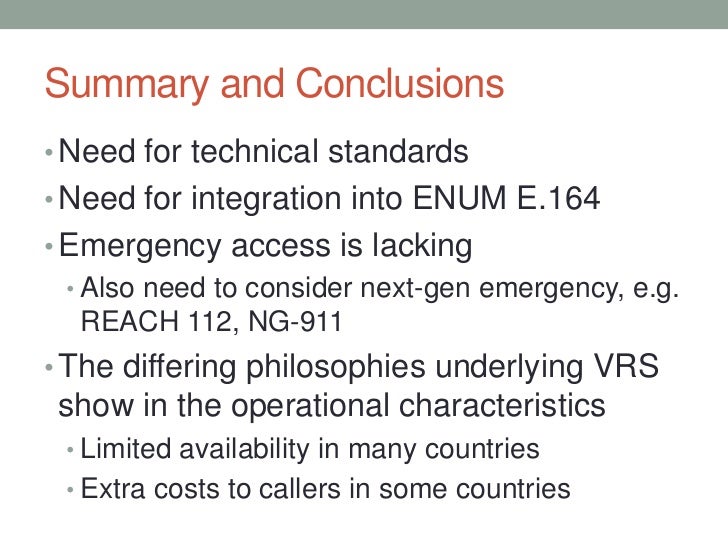 Summary and Conclusions

• Need for technical standards
• Need for integration into ENUM E.164
• Emergency access is lacking
  • Also need to consider next-gen emergency, e.g. REACH 112, NG-911
• The differing philosophies underlying VRS show in the operational characteristics
  • Limited availability in many countries
  • Extra costs to callers in some countries